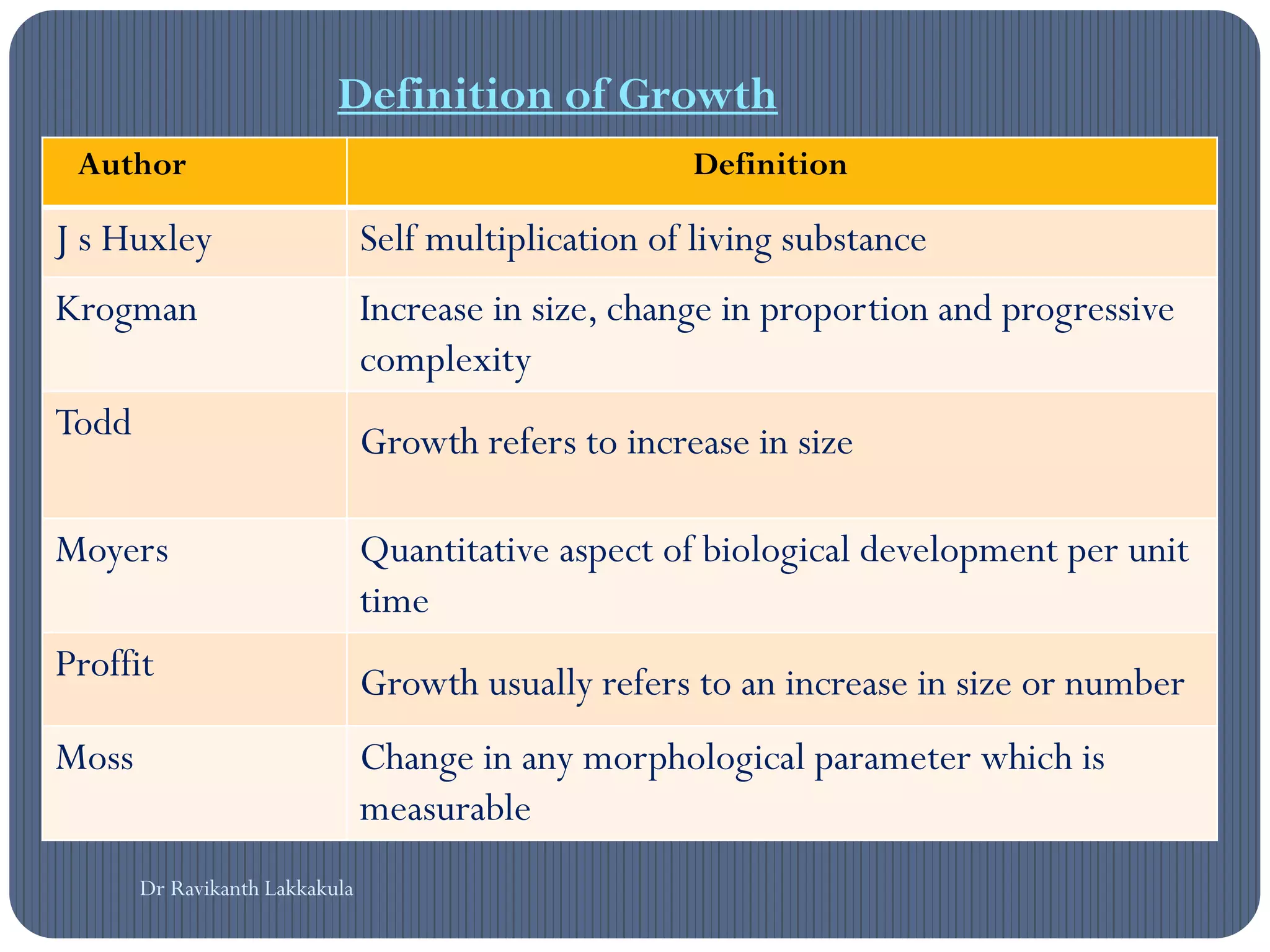 Definition of Growth

| Author | Definition |
|---|---|
| J s Huxley | Self multiplication of living substance |
| Krogman | Increase in size, change in proportion and progressive complexity |
| Todd | Growth refers to increase in size |
| Moyers | Quantitative aspect of biological development per unit time |
| Proffit | Growth usually refers to an increase in size or number |
| Moss | Change in any morphological parameter which is measurable |

Dr Ravikanth Lakkakula